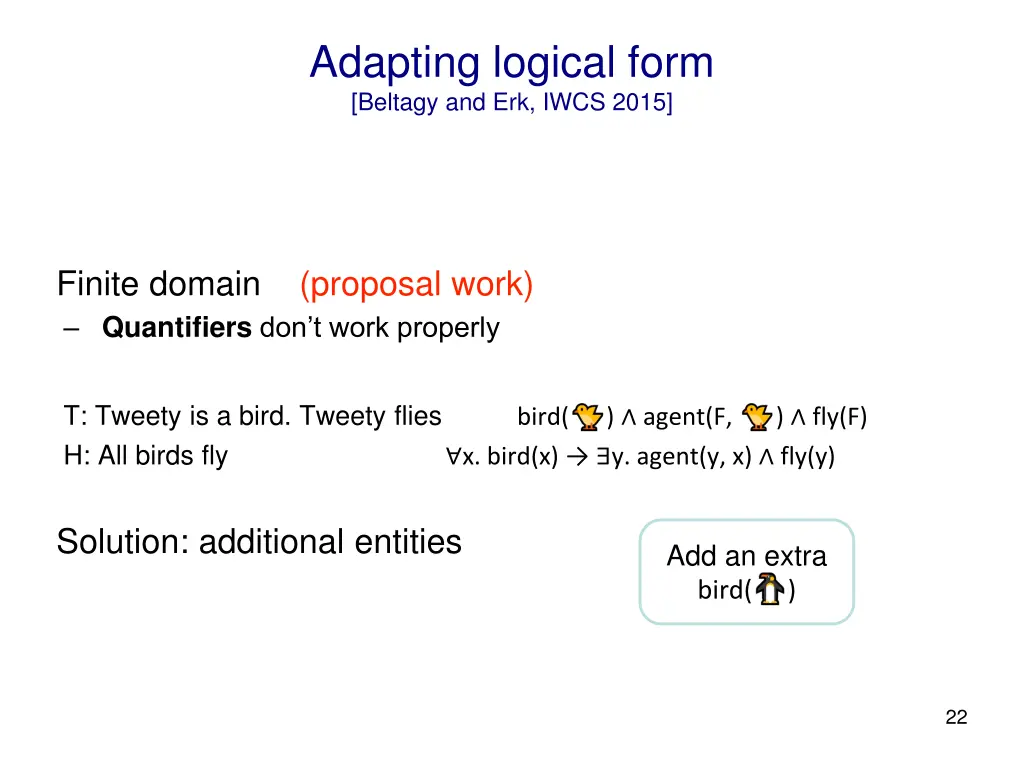 Adapting logical form
[Beltagy and Erk, IWCS 2015]

Finite domain (proposal work)
– **Quantifiers** don't work properly

T: Tweety is a bird. Tweety flies bird( ) ∧ agent(F, ) ∧ fly(F)
H: All birds fly ∀x. bird(x) → ∃y. agent(y, x) ∧ fly(y)

Solution: additional entities

Add an extra bird( )

22